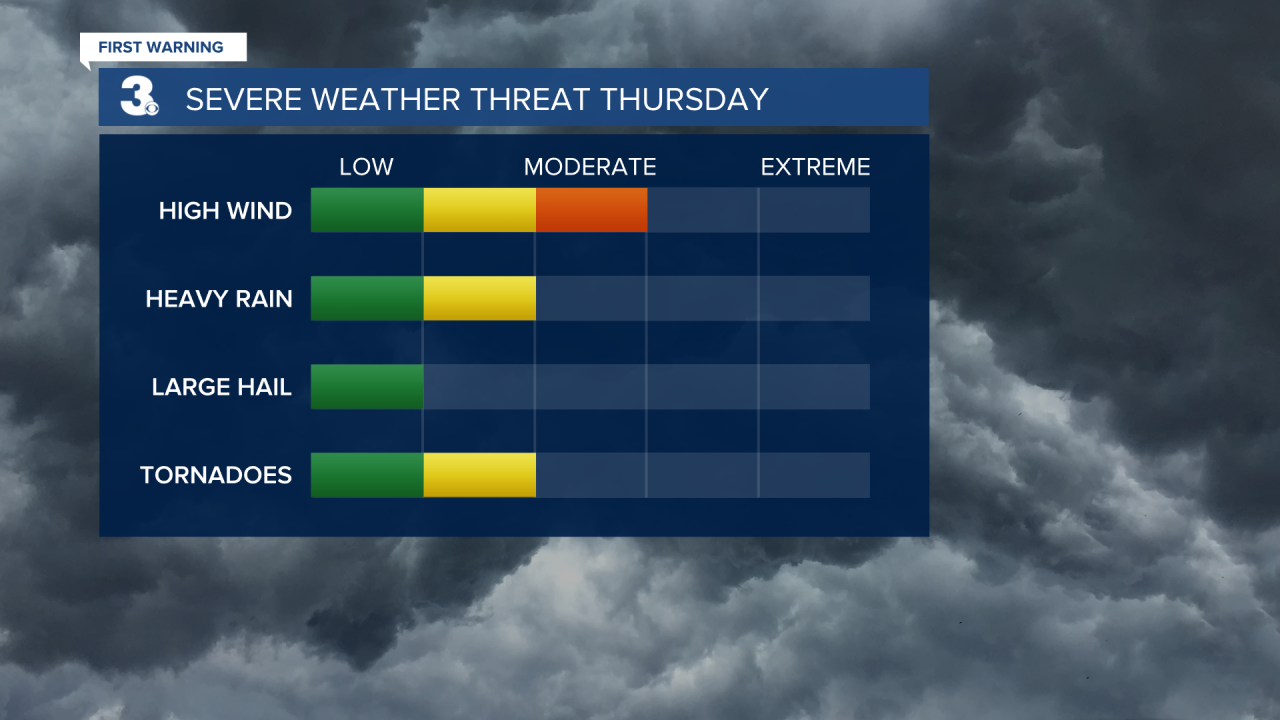 FIRST WARNING

3

SEVERE WEATHER THREAT THURSDAY

LOW MODERATE EXTREME

HIGH WIND

HEAVY RAIN

LARGE HAIL

TORNADOES